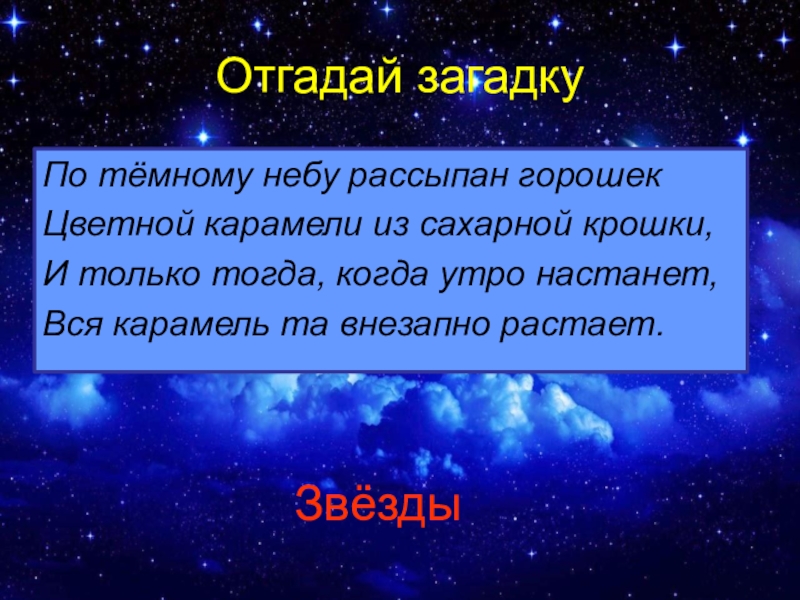 Отгадай загадку

По тёмному небу рассыпан горошек
Цветной карамели из сахарной крошки,
И только тогда, когда утро настанет,
Вся карамель та внезапно растает.

Звёзды